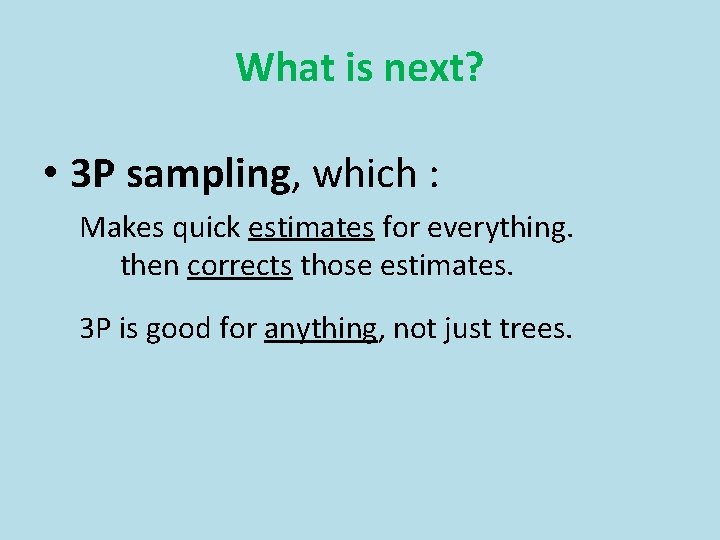 What is next?

• 3P sampling, which :

Makes quick estimates for everything.
then corrects those estimates.

3P is good for anything, not just trees.